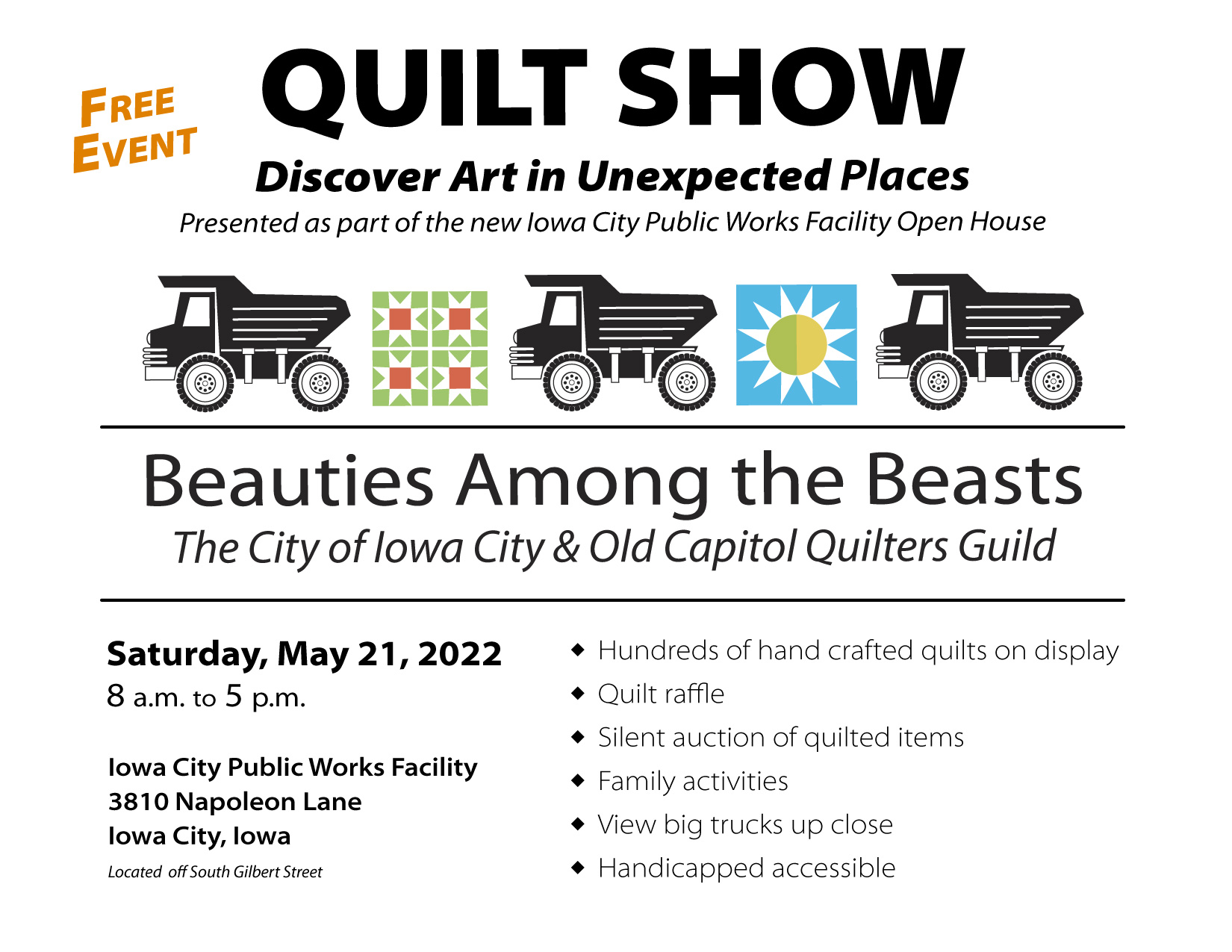 FREE EVENT

QUILT SHOW

Discover Art in Unexpected Places

Presented as part of the new Iowa City Public Works Facility Open House

Beauties Among the Beasts

The City of Iowa City & Old Capitol Quilters Guild

Saturday, May 21, 2022
8 a.m. to 5 p.m.

Iowa City Public Works Facility
3810 Napoleon Lane
Iowa City, Iowa
Located off South Gilbert Street

◆ Hundreds of hand crafted quilts on display
◆ Quilt raffle
◆ Silent auction of quilted items
◆ Family activities
◆ View big trucks up close
◆ Handicapped accessible